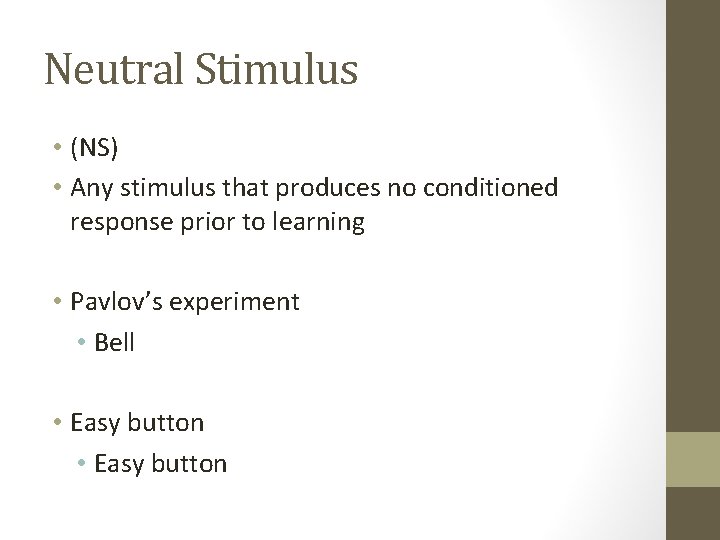 Neutral Stimulus

• (NS)
• Any stimulus that produces no conditioned response prior to learning

• Pavlov's experiment
  • Bell

• Easy button
  • Easy button